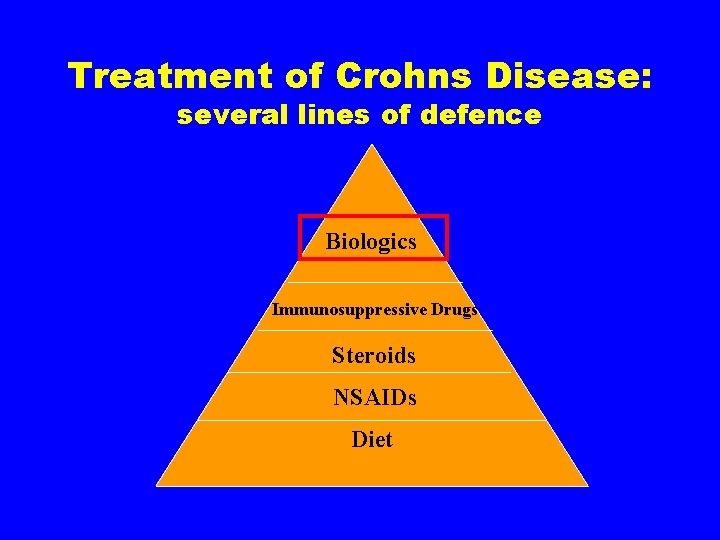 Treatment of Crohns Disease:
several lines of defence

Biologics

Immunosuppressive Drugs

Steroids

NSAIDs

Diet